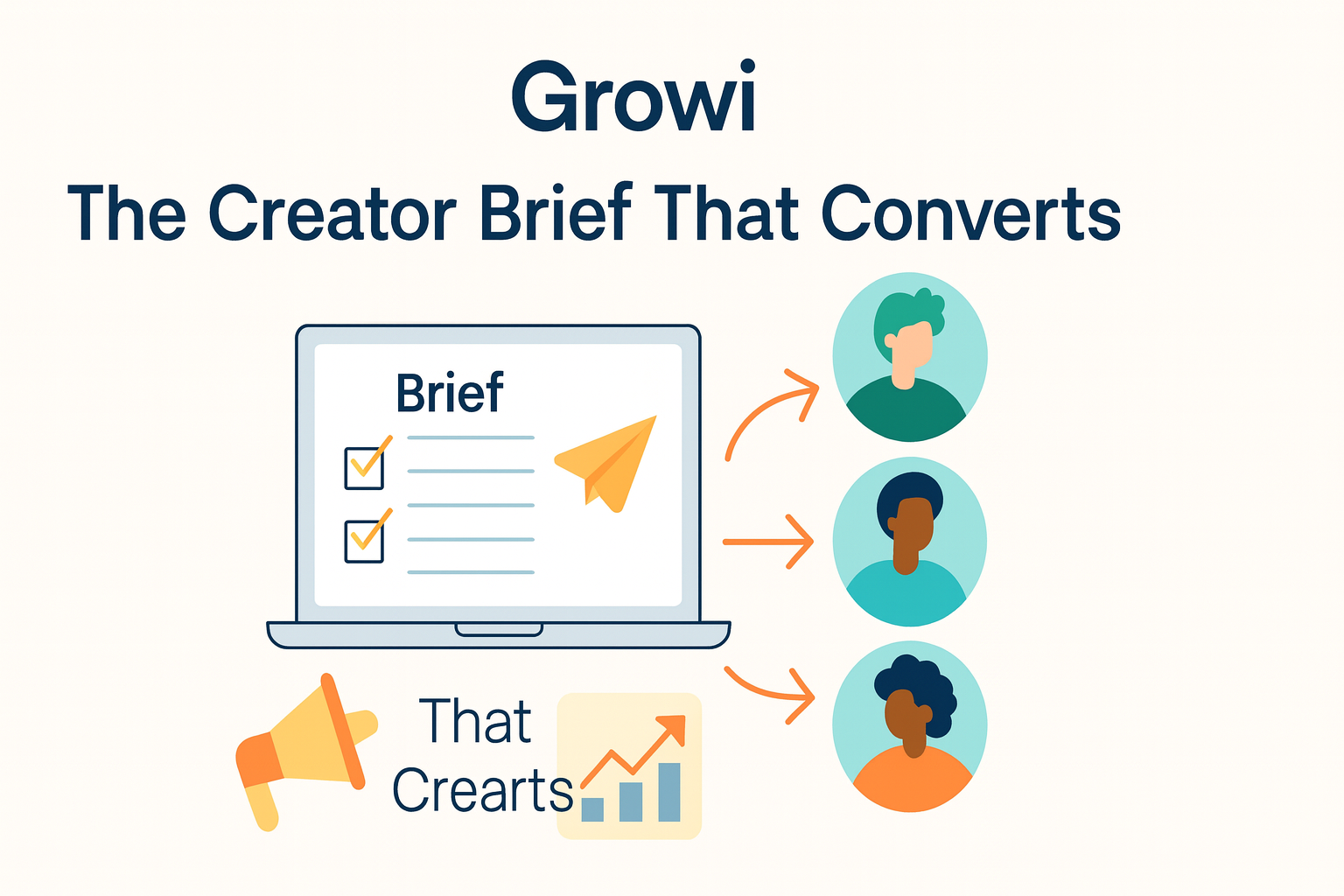 Growi

The Creator Brief That Converts

Brief

That
Crearts